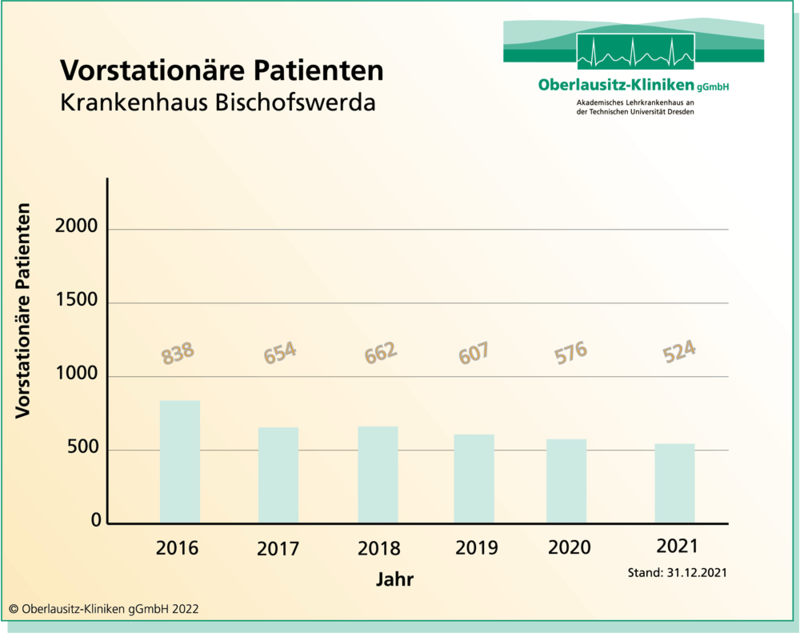 Vorstationäre Patienten
Krankenhaus Bischofswerda

Oberlausitz-Kliniken gGmbH
Akademisches Lehrkrankenhaus an der Technischen Universität Dresden

Vorstationäre Patienten

2000
1500
1000
500
0

838
654
662
607
576
524

2016
2017
2018
2019
2020
2021

Jahr

Stand: 31.12.2021

© Oberlausitz-Kliniken gGmbH 2022